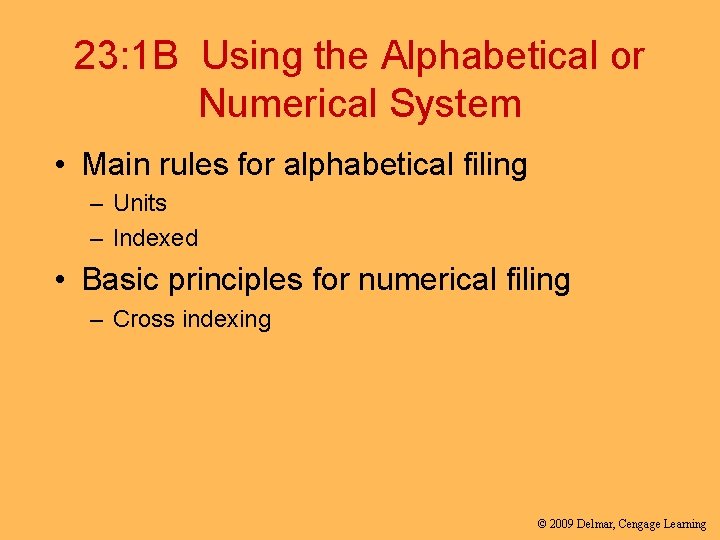 23:1B Using the Alphabetical or Numerical System

• Main rules for alphabetical filing
– Units
– Indexed

• Basic principles for numerical filing
– Cross indexing

© 2009 Delmar, Cengage Learning